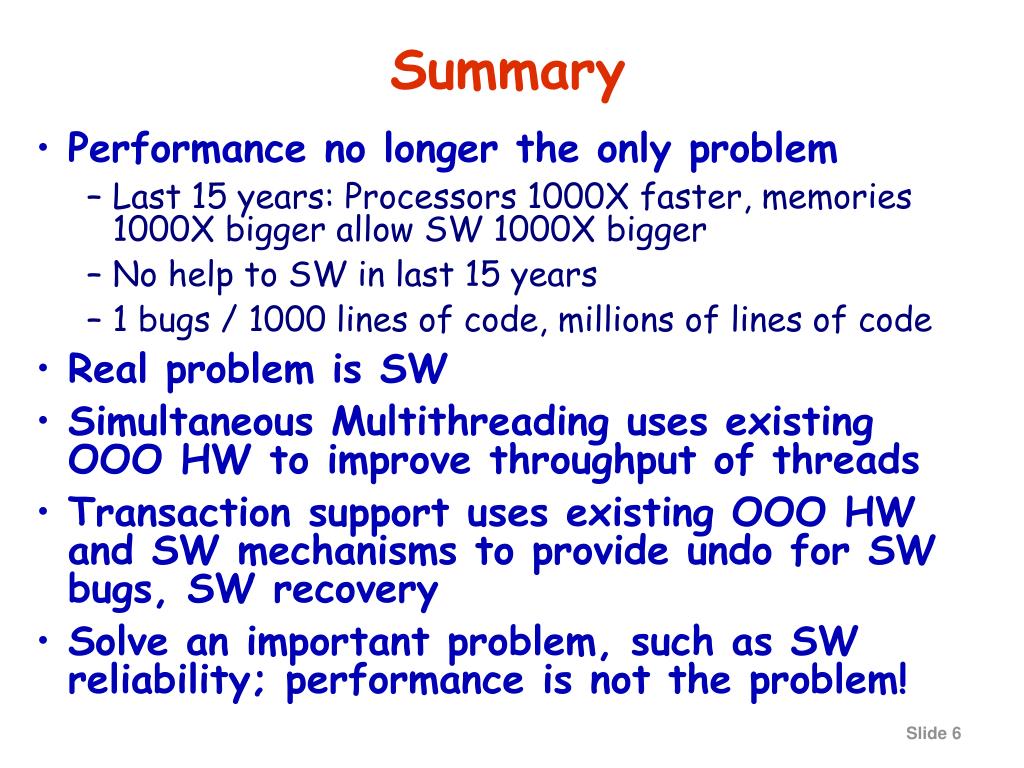 Summary

• Performance no longer the only problem
– Last 15 years: Processors 1000X faster, memories 1000X bigger allow SW 1000X bigger
– No help to SW in last 15 years
– 1 bugs / 1000 lines of code, millions of lines of code

• Real problem is SW

• Simultaneous Multithreading uses existing OOO HW to improve throughput of threads

• Transaction support uses existing OOO HW and SW mechanisms to provide undo for SW bugs, SW recovery

• Solve an important problem, such as SW reliability; performance is not the problem!

Slide 6